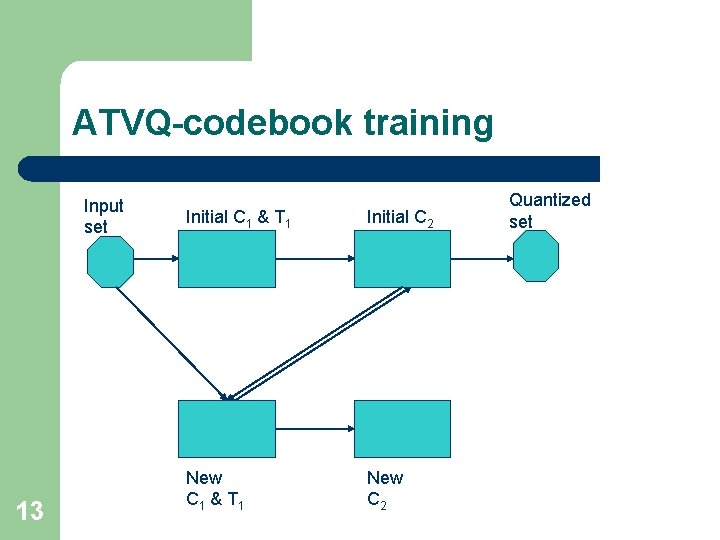 ATVQ-codebook training

Input set

Initial $C_1$ & $T_1$

Initial $C_2$

Quantized set

New $C_1$ & $T_1$

New $C_2$

13